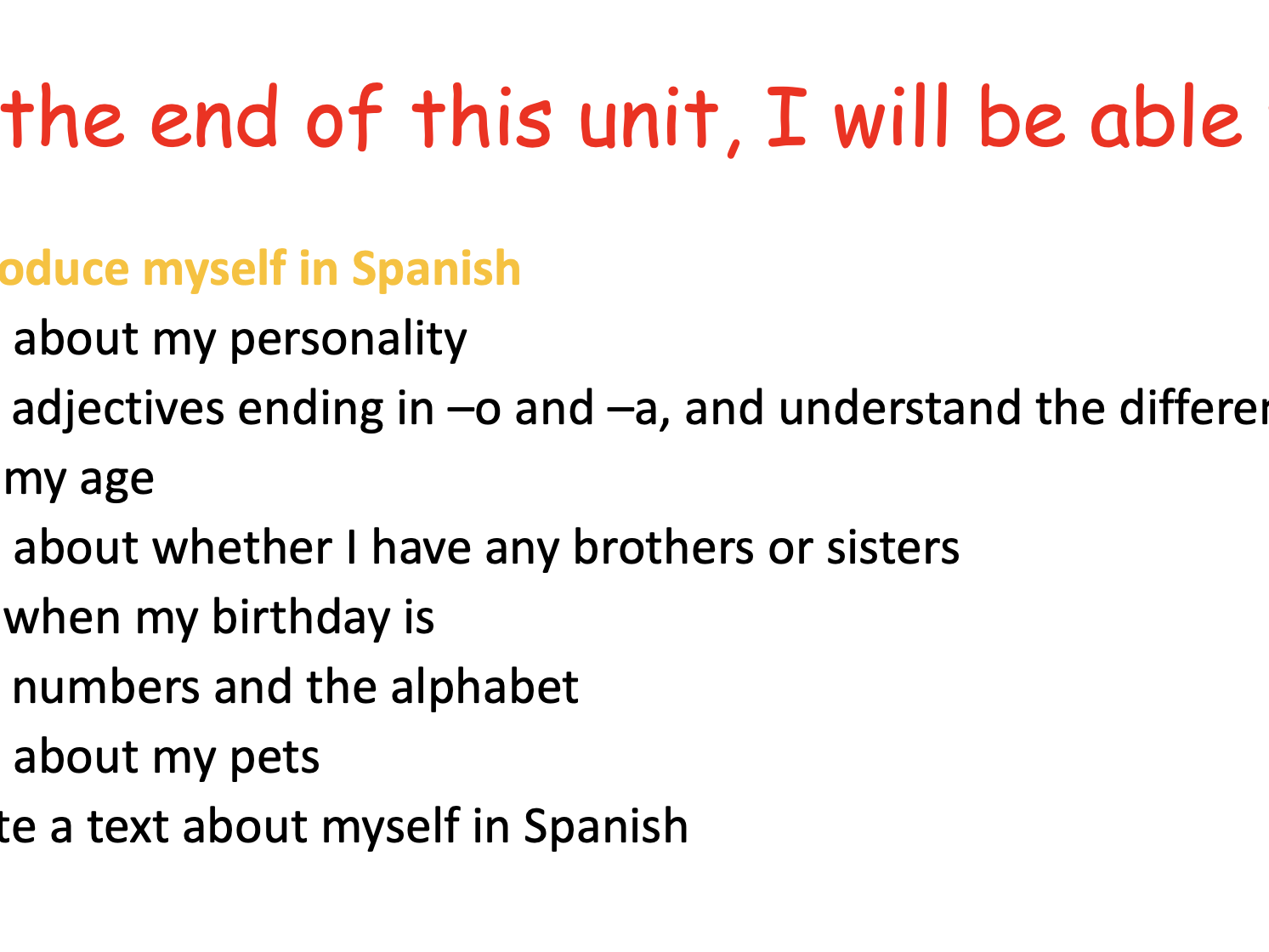 the end of this unit, I will be able

oduce myself in Spanish
about my personality
adjectives ending in –o and –a, and understand the differen
my age
about whether I have any brothers or sisters
when my birthday is
numbers and the alphabet
about my pets
te a text about myself in Spanish